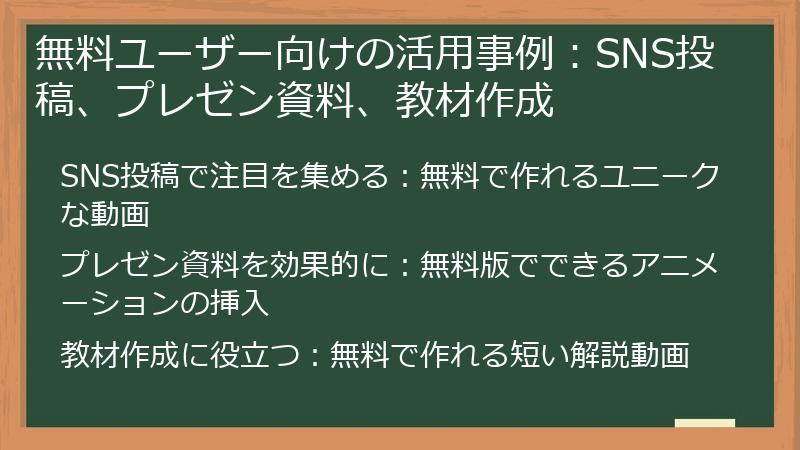 無料ユーザー向けの活用事例：SNS投稿、プレゼン資料、教材作成

SNS投稿で注目を集める：無料で作れるユニークな動画

プレゼン資料を効果的に：無料版でできるアニメーションの挿入

教材作成に役立つ：無料で作れる短い解説動画